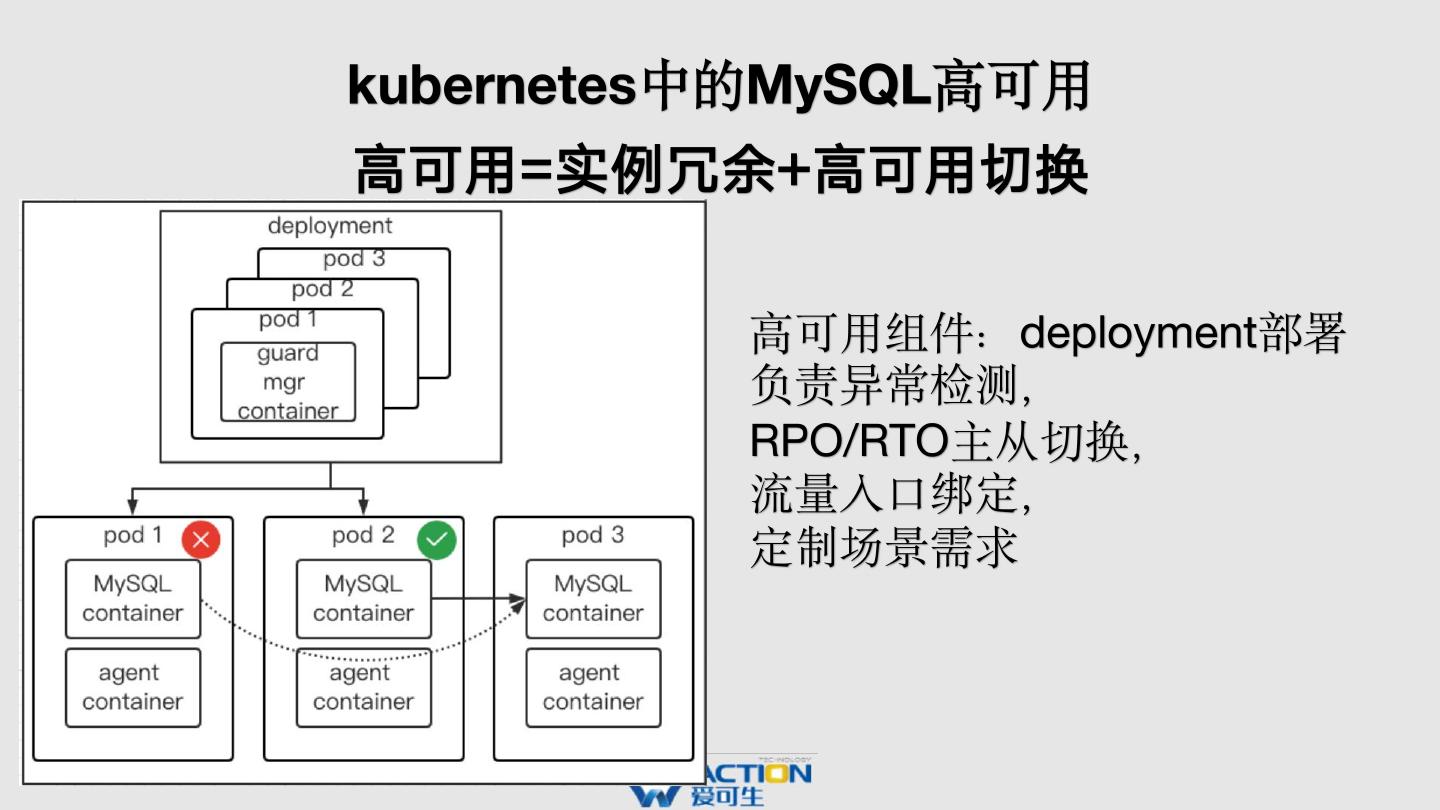 kubernetes中的MySQL高可用

高可用=实例冗余+高可用切换

deployment

pod 3

pod 2

pod 1

guard mgr container

pod 1

MySQL container

agent container

pod 2

MySQL container

agent container

pod 3

MySQL container

agent container

高可用组件：deployment部署
负责异常检测，
RPO/RTO主从切换，
流量入口绑定，
定制场景需求

TECHNOLOGY
ACTION
爱可生